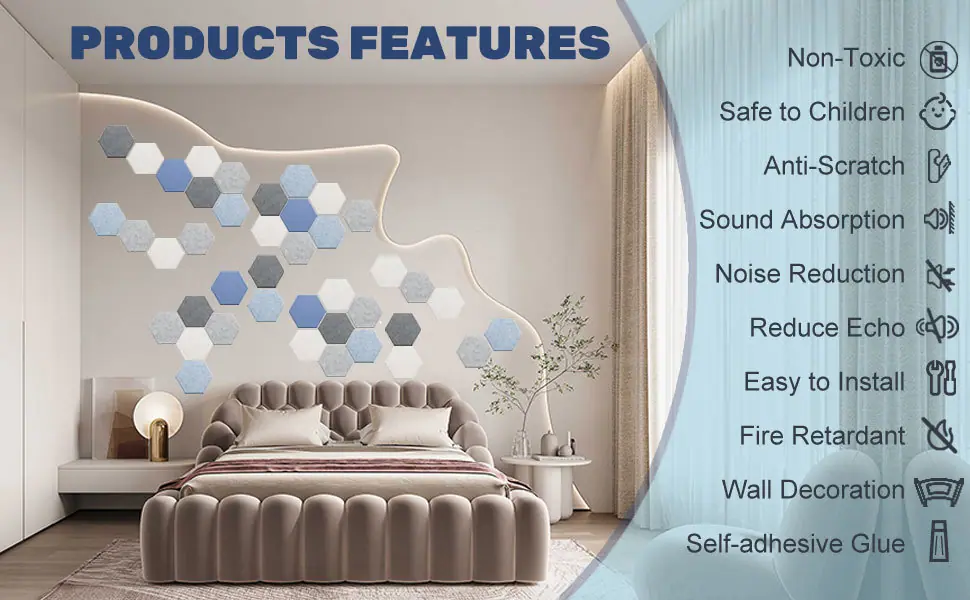 PRODUCTS FEATURES

Non-Toxic
Safe to Children
Anti-Scratch
Sound Absorption
Noise Reduction
Reduce Echo
Easy to Install
Fire Retardant
Wall Decoration
Self-adhesive Glue